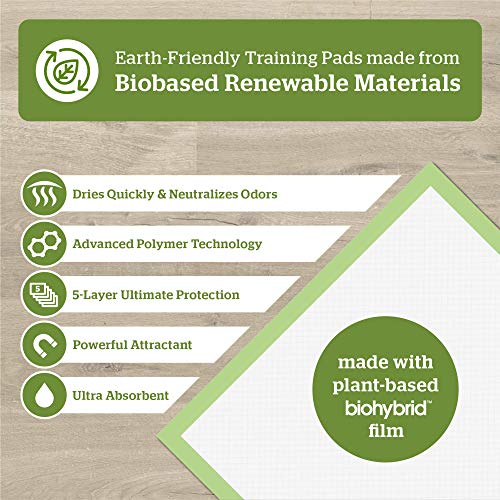 Earth-Friendly Training Pads made from
Biobased Renewable Materials

Dries Quickly & Neutralizes Odors

Advanced Polymer Technology

5

5-Layer Ultimate Protection

Powerful Attractant

Ultra Absorbent

made with plant-based biohybrid™ film